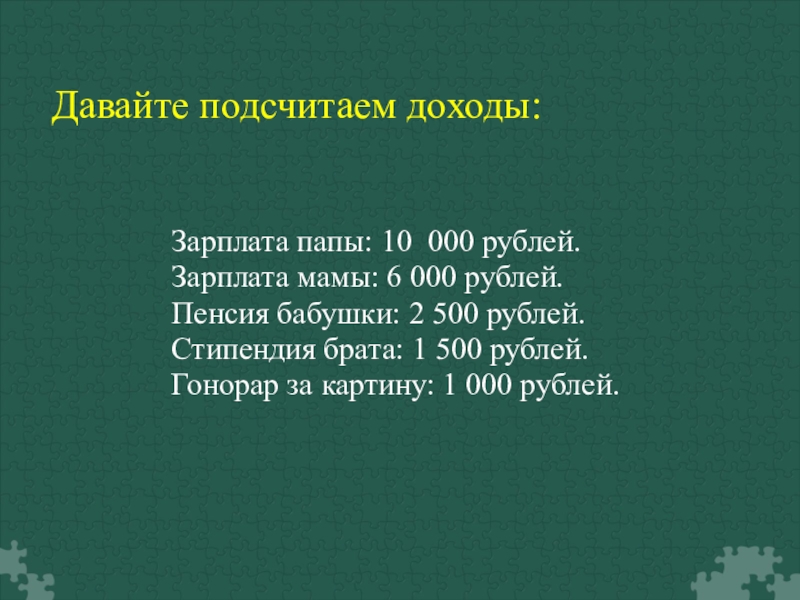 Давайте подсчитаем доходы:

Зарплата папы: 10  000 рублей.
Зарплата мамы: 6 000 рублей.
Пенсия бабушки: 2 500 рублей.
Стипендия брата: 1 500 рублей.
Гонорар за картину: 1 000 рублей.